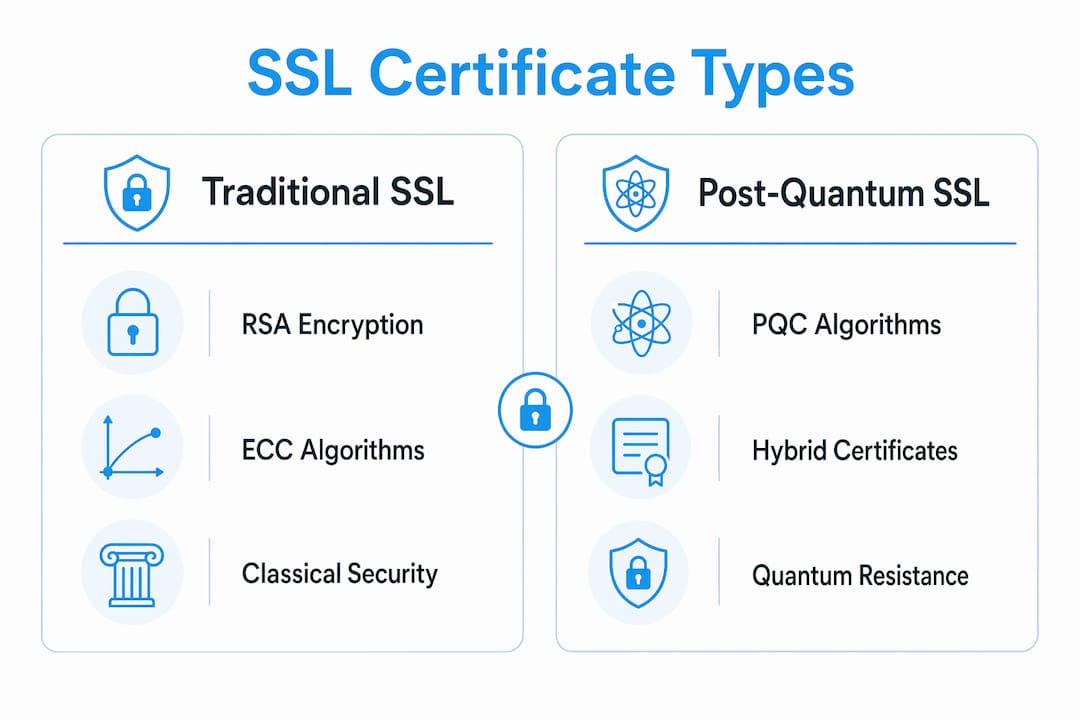 SSL Certificate Types

Traditional SSL

RSA Encryption

ECC Algorithms

Classical Security

Post-Quantum SSL

PQC Algorithms

Hybrid Certificates

Quantum Resistance